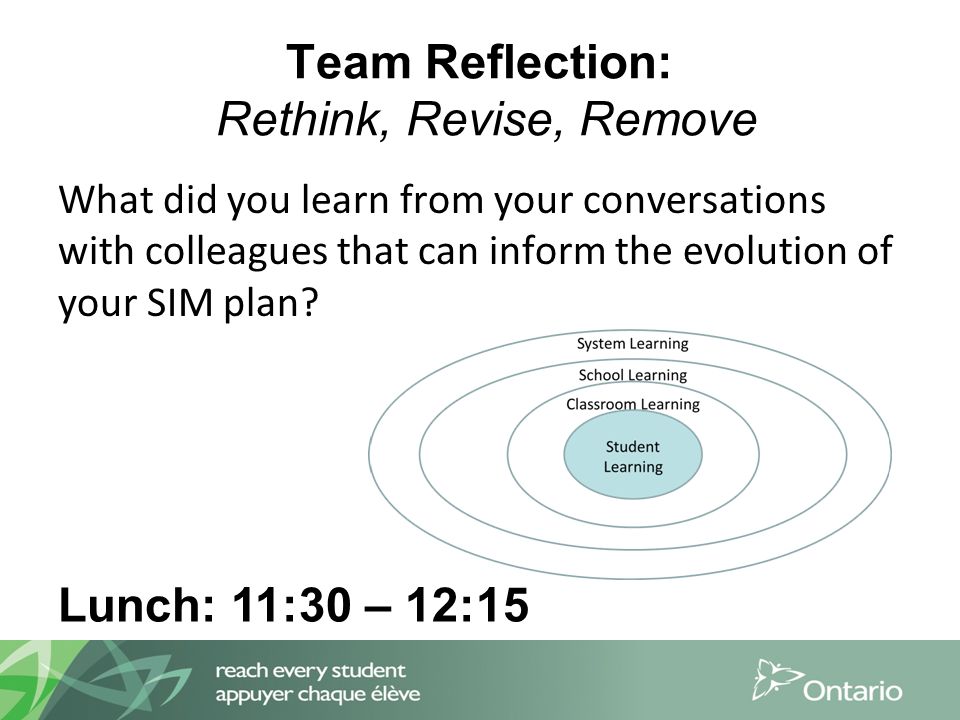 Team Reflection:
Rethink, Revise, Remove

What did you learn from your conversations with colleagues that can inform the evolution of your SIM plan?

System Learning
School Learning
Classroom Learning
Student Learning

Lunch: 11:30 – 12:15

reach every student
appuyer chaque élève

Ontario